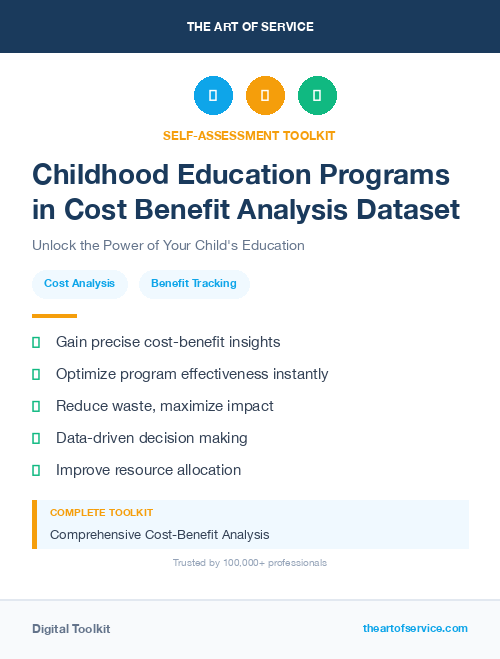 THE ART OF SERVICE

SELF-ASSESSMENT TOOLKIT

Childhood Education Programs in Cost Benefit Analysis Dataset

Unlock the Power of Your Child's Education

Cost Analysis

Benefit Tracking

Gain precise cost-benefit insights

Optimize program effectiveness instantly

Reduce waste, maximize impact

Data-driven decision making

Improve resource allocation

COMPLETE TOOLKIT

Comprehensive Cost-Benefit Analysis

Trusted by 100,000+ professionals

Digital Toolkit

theartofservice.com